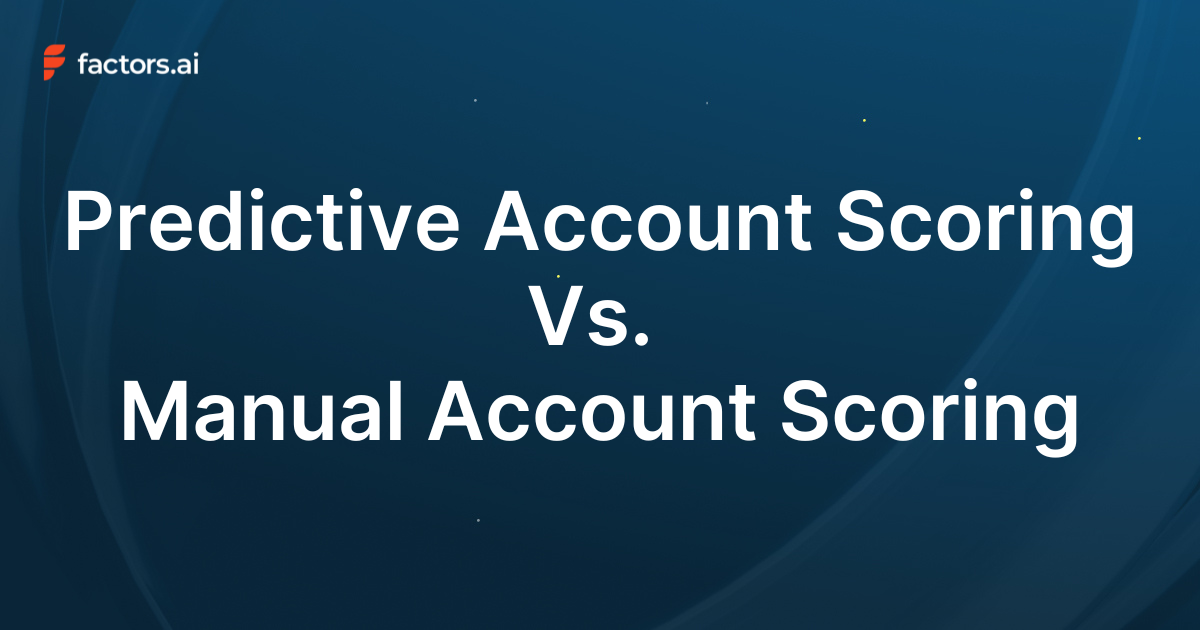 factors.ai

Predictive Account Scoring
Vs.
Manual Account Scoring